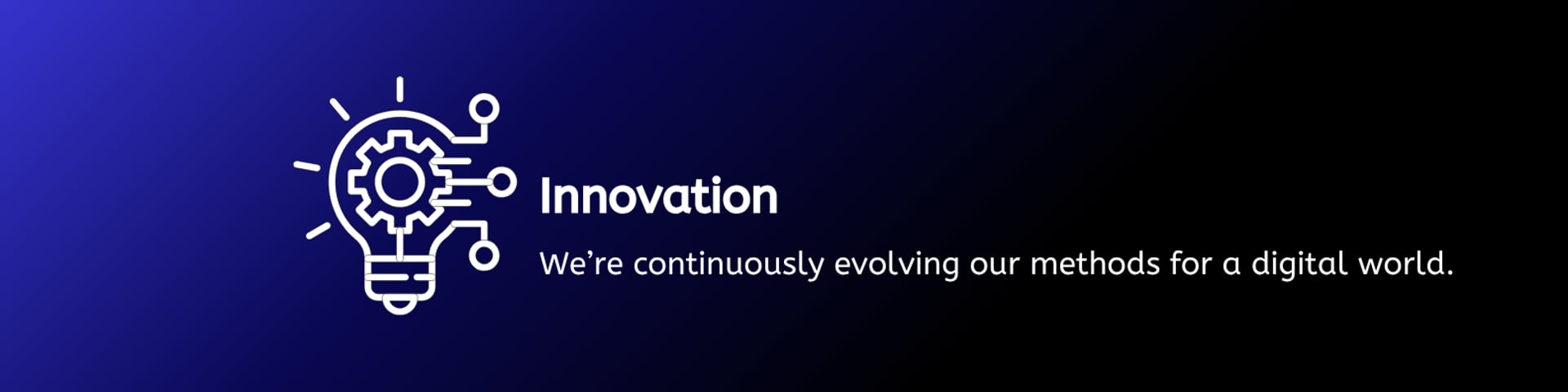 Innovation

We’re continuously evolving our methods for a digital world.